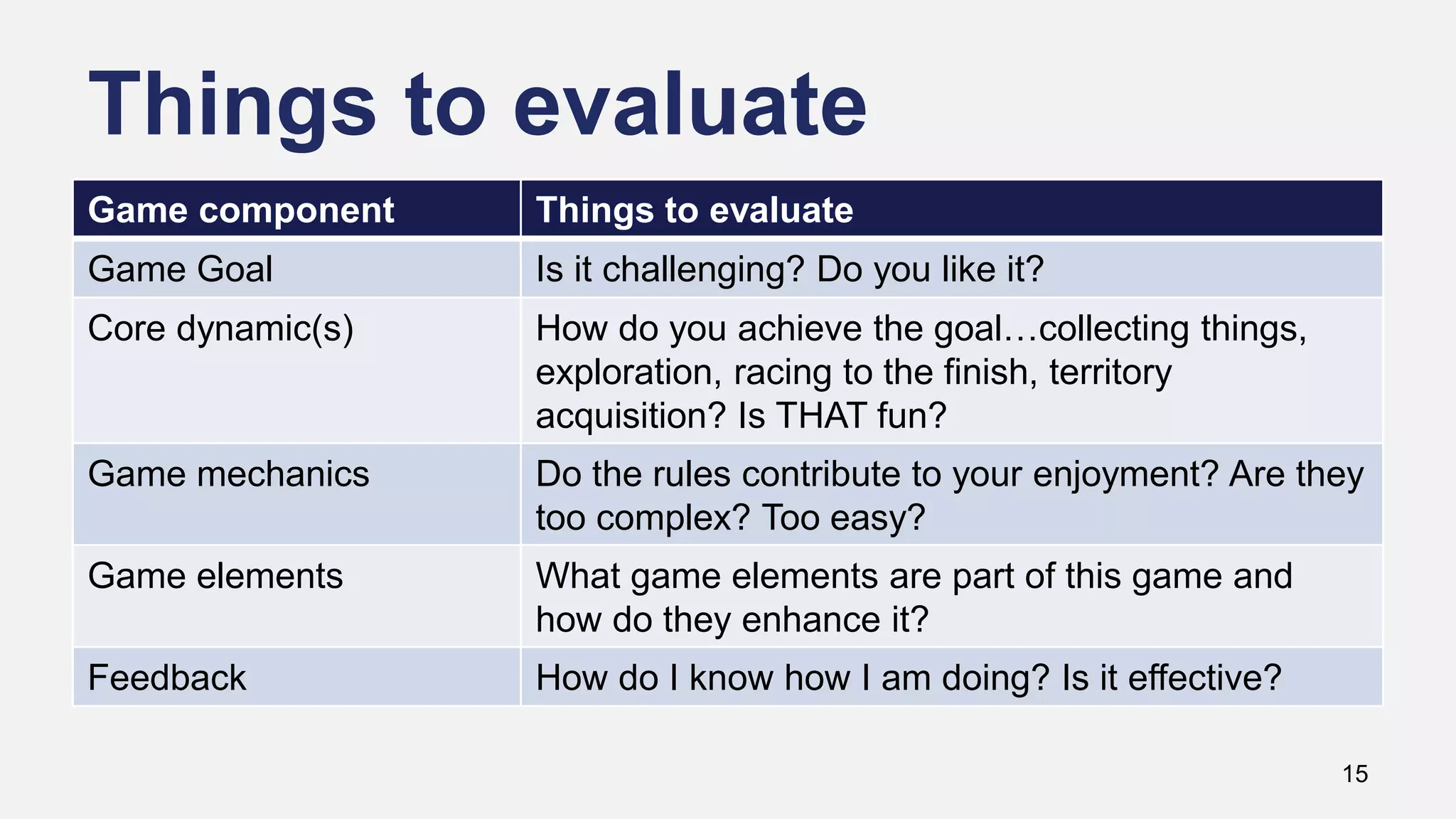 Things to evaluate

| Game component | Things to evaluate |
|---|---|
| Game Goal | Is it challenging? Do you like it? |
| Core dynamic(s) | How do you achieve the goal…collecting things, exploration, racing to the finish, territory acquisition? Is THAT fun? |
| Game mechanics | Do the rules contribute to your enjoyment? Are they too complex? Too easy? |
| Game elements | What game elements are part of this game and how do they enhance it? |
| Feedback | How do I know how I am doing? Is it effective? |

15